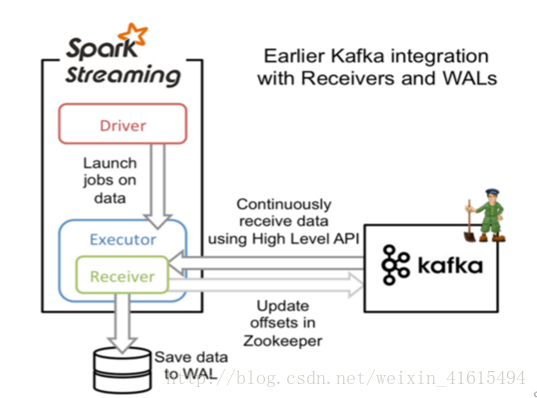 Spark Streaming

Earlier Kafka integration with Receivers and WALs

Driver

Launch jobs on data

Executor

Receiver

Continuously receive data using High Level API

kafka

Update offsets in Zookeeper

Save data to WAL

http://blog.csdn.net/weixin_41615494